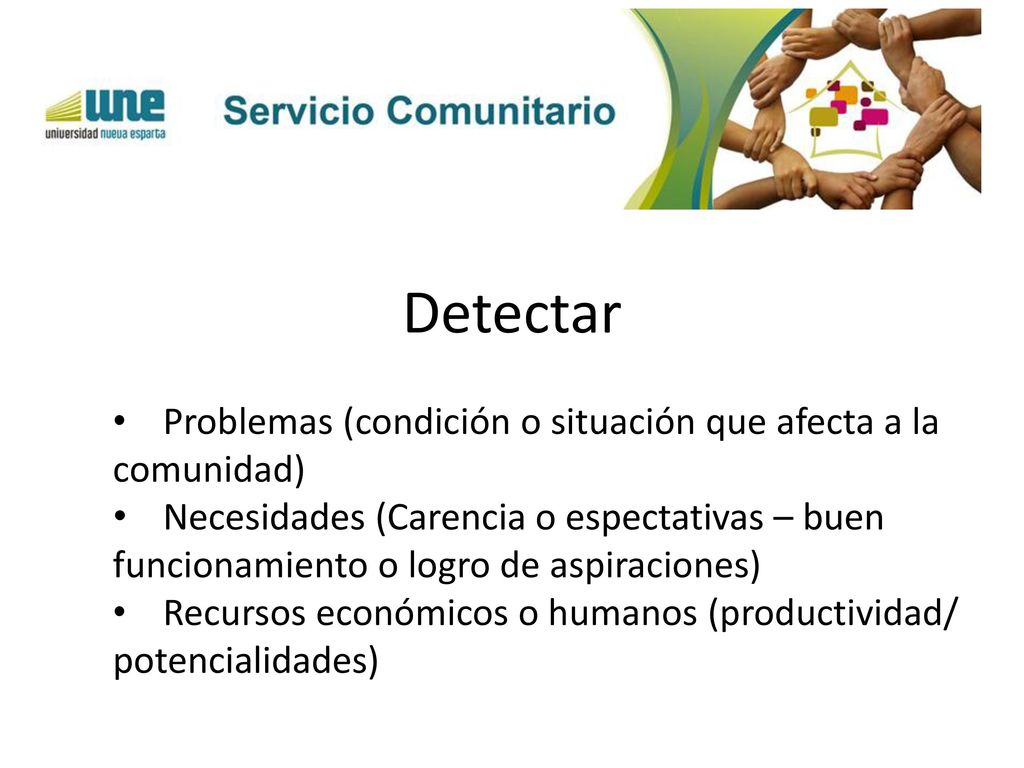 une
universidad nueva esparta

Servicio Comunitario

Detectar

• Problemas (condición o situación que afecta a la comunidad)
• Necesidades (Carencia o espectativas – buen funcionamiento o logro de aspiraciones)
• Recursos económicos o humanos (productividad/ potencialidades)